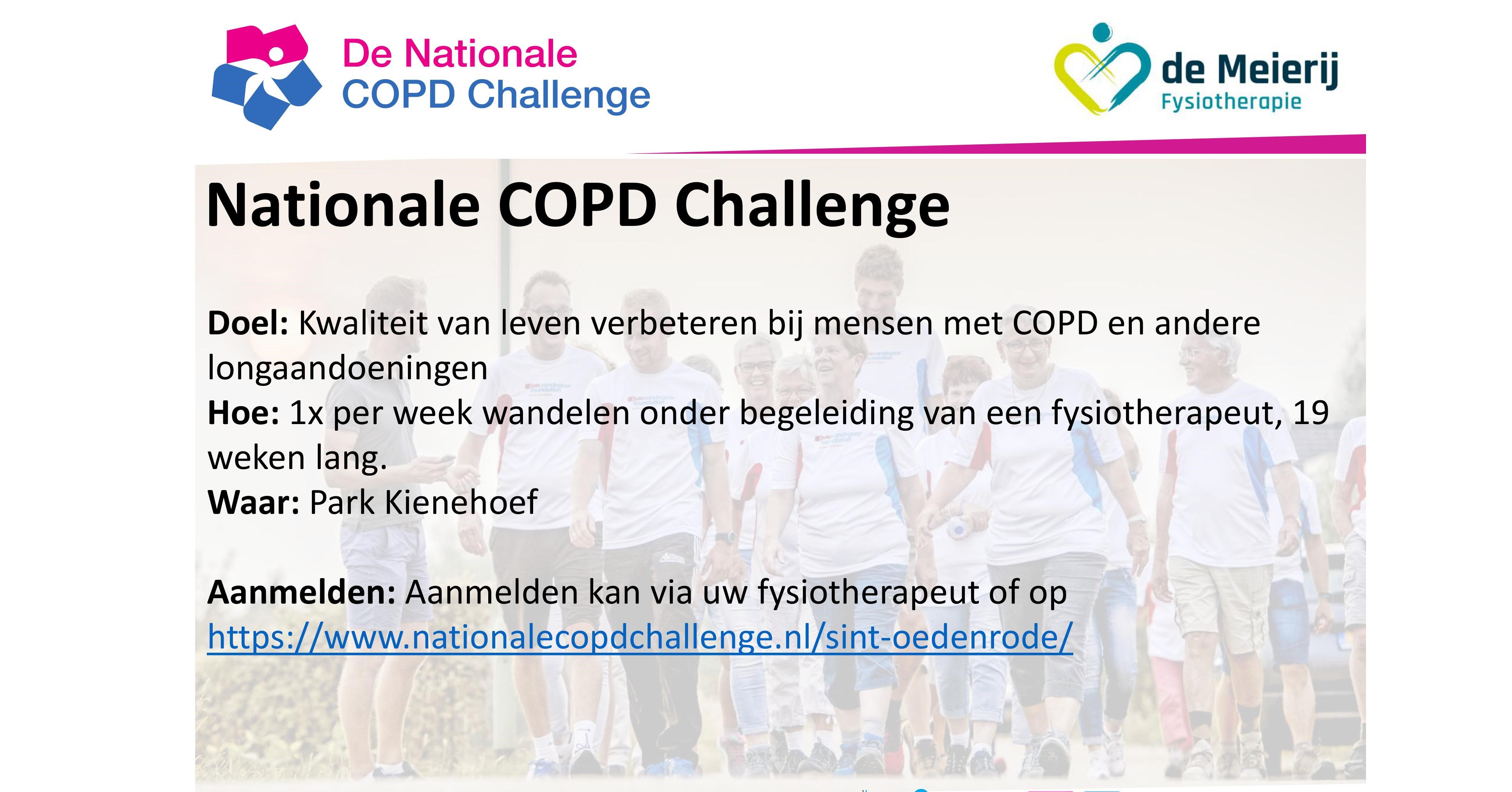 De Nationale
COPD Challenge

de Meierij
Fysiotherapie

Nationale COPD Challenge

Doel: Kwaliteit van leven verbeteren bij mensen met COPD en andere longaandoeningen
Hoe: 1x per week wandelen onder begeleiding van een fysiotherapeut, 19 weken lang.
Waar: Park Kienehoef

Aanmelden: Aanmelden kan via uw fysiotherapeut of op https://www.nationalecopdchallenge.nl/sint-oedenrode/